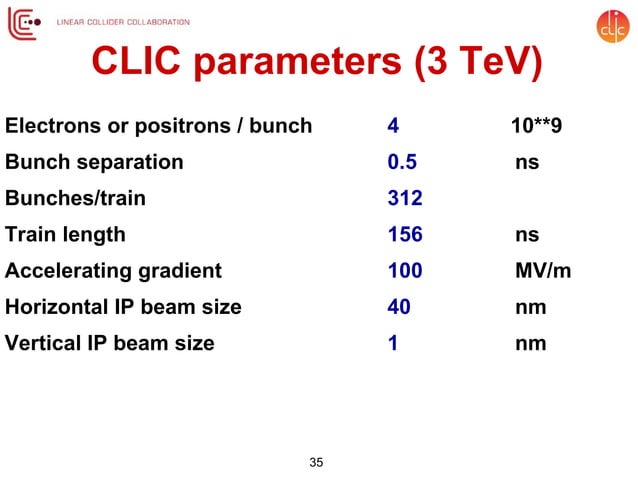 LINEAR COLLIDER COLLABORATION

CLIC

CLIC parameters (3 TeV)

| | | |
|---|---|---|
| Electrons or positrons / bunch | 4 | 10**9 |
| Bunch separation | 0.5 | ns |
| Bunches/train | 312 | |
| Train length | 156 | ns |
| Accelerating gradient | 100 | MV/m |
| Horizontal IP beam size | 40 | nm |
| Vertical IP beam size | 1 | nm |

35